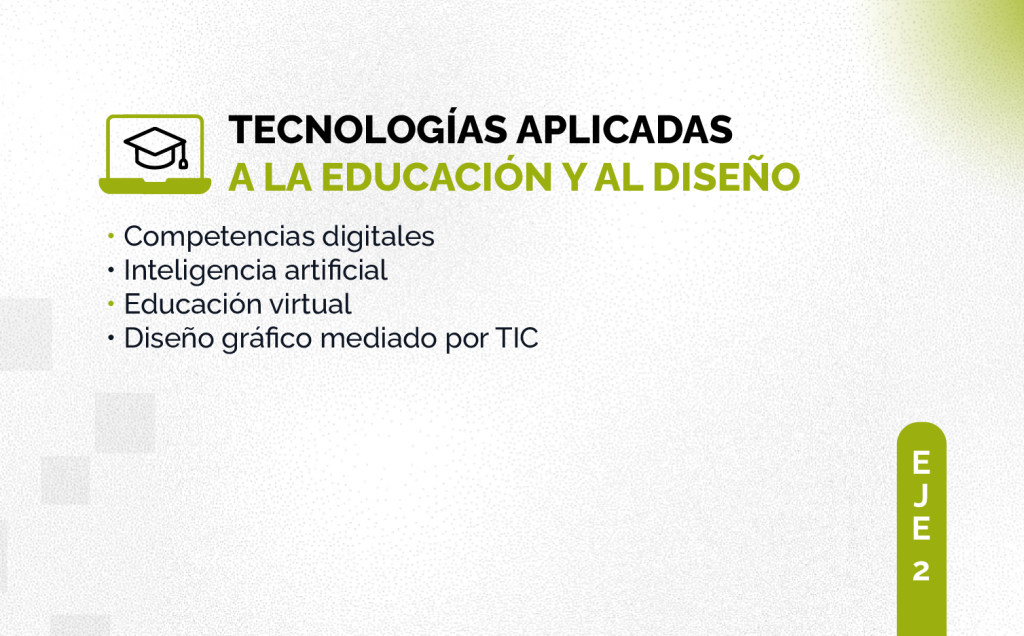 TECNOLOGÍAS APLICADAS
A LA EDUCACIÓN Y AL DISEÑO

• Competencias digitales
• Inteligencia artificial
• Educación virtual
• Diseño gráfico mediado por TIC

EJE 2